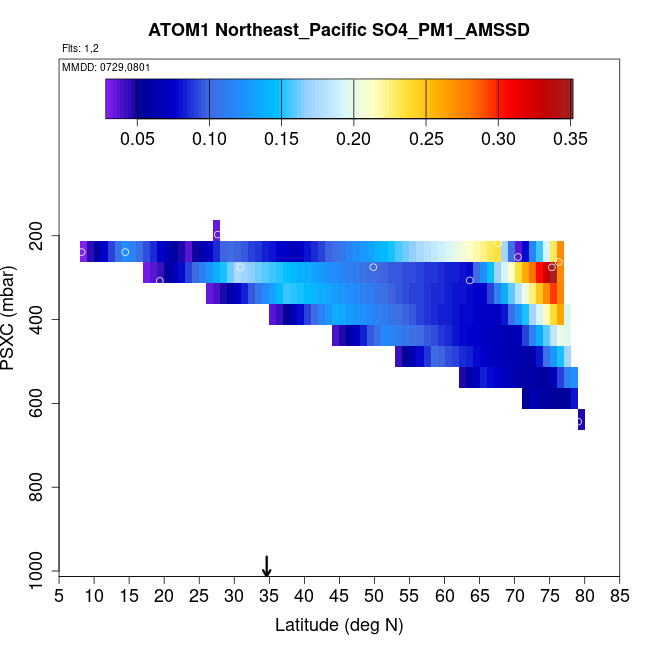 ATOM1 Northeast_Pacific SO4_PM1_AMSSD

Flts: 1,2

MMDD: 0729,0801

0.05 0.10 0.15 0.20 0.25 0.30 0.35

PSXC (mbar)

200
400
600
800
1000

5 10 15 20 25 30 35 40 45 50 55 60 65 70 75 80 85

Latitude (deg N)